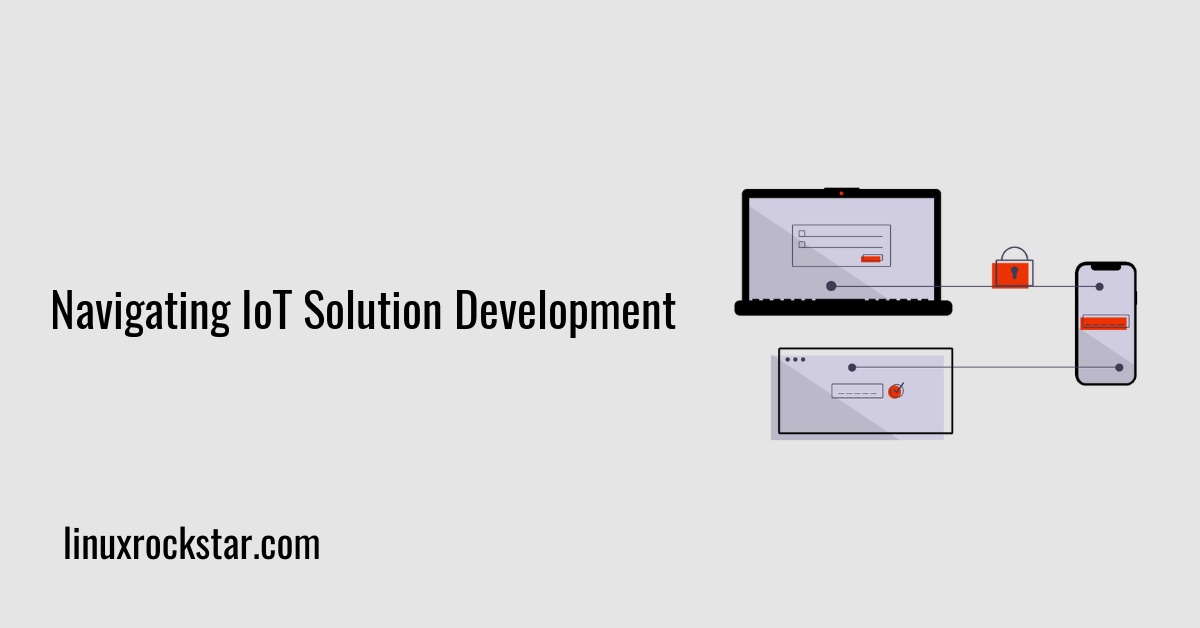 Navigating IoT Solution Development

linuxrockstar.com